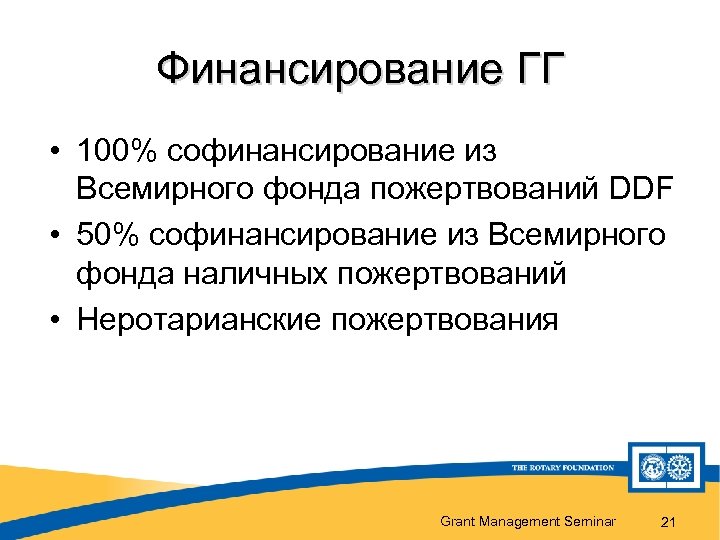 Финансирование ГГ

• 100% софинансирование из Всемирного фонда пожертвований DDF
• 50% софинансирование из Всемирного фонда наличных пожертвований
• Неротарианские пожертвования

THE ROTARY FOUNDATION

Grant Management Seminar 21